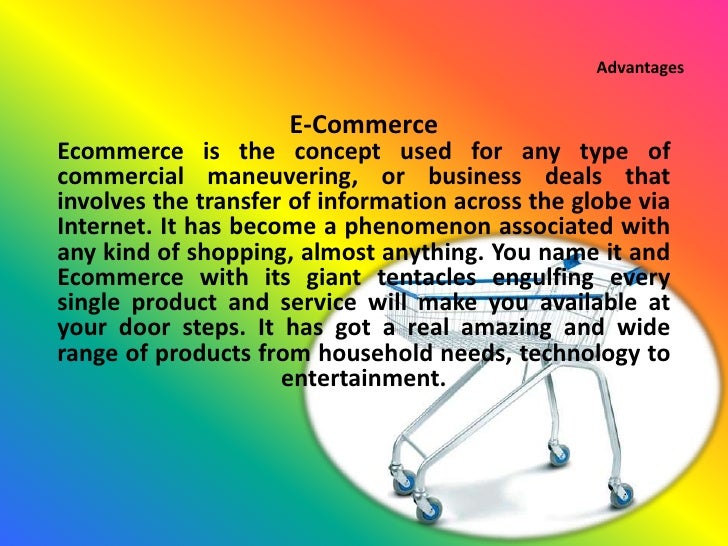 Advantages

E-Commerce

Ecommerce is the concept used for any type of commercial maneuvering, or business deals that involves the transfer of information across the globe via Internet. It has become a phenomenon associated with any kind of shopping, almost anything. You name it and Ecommerce with its giant tentacles engulfing every single product and service will make you available at your door steps. It has got a real amazing and wide range of products from household needs, technology to entertainment.